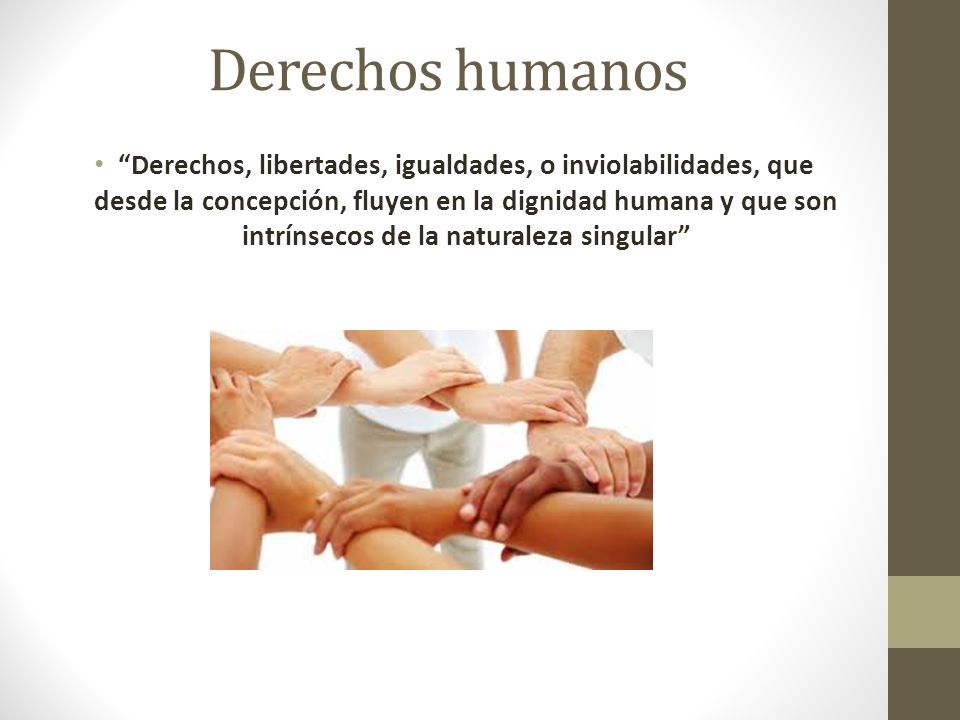 Derechos humanos

• “Derechos, libertades, igualdades, o inviolabilidades, que desde la concepción, fluyen en la dignidad humana y que son intrínsecos de la naturaleza singular”